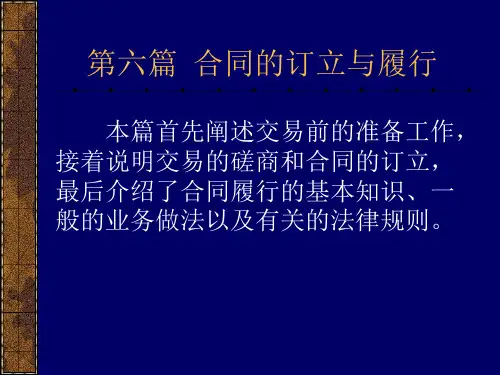 第六篇 合同的订立与履行

本篇首先阐述交易前的准备工作，接着说明交易的磋商和合同的订立，最后介绍了合同履行的基本知识、一般的业务做法以及有关的法律规则。